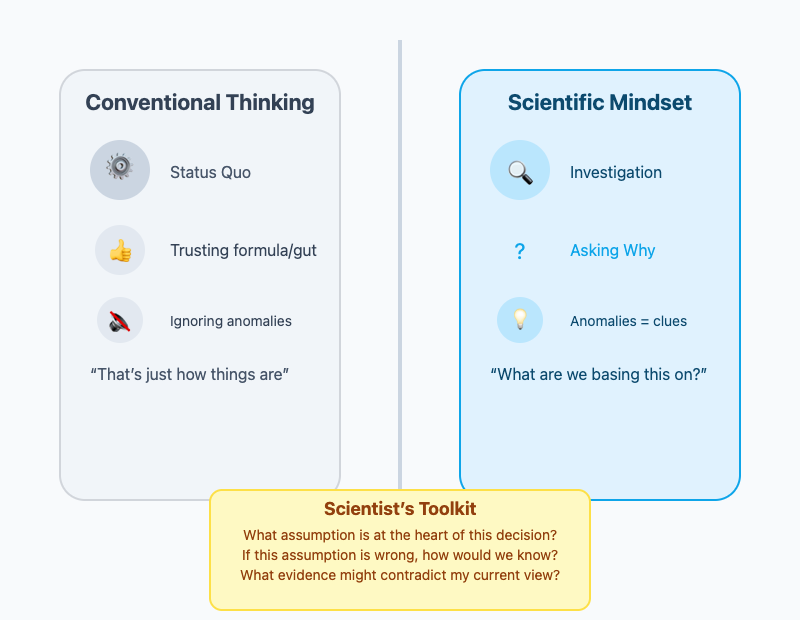 Conventional Thinking

Status Quo

Trusting formula/gut

Ignoring anomalies

“That’s just how things are”

Scientific Mindset

Investigation

?

Asking Why

Anomalies = clues

“What are we basing this on?”

Scientist’s Toolkit

What assumption is at the heart of this decision?
If this assumption is wrong, how would we know?
What evidence might contradict my current view?